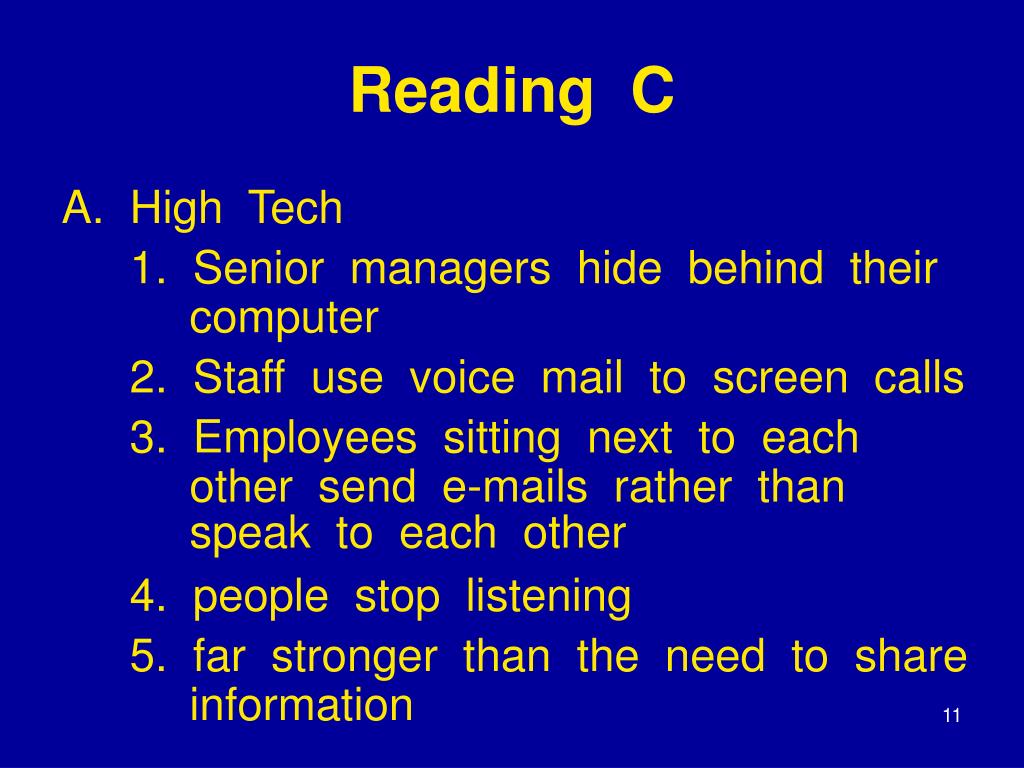 Reading C

A. High Tech

1. Senior managers hide behind their computer

2. Staff use voice mail to screen calls

3. Employees sitting next to each other send e-mails rather than speak to each other

4. people stop listening

5. far stronger than the need to share information

11